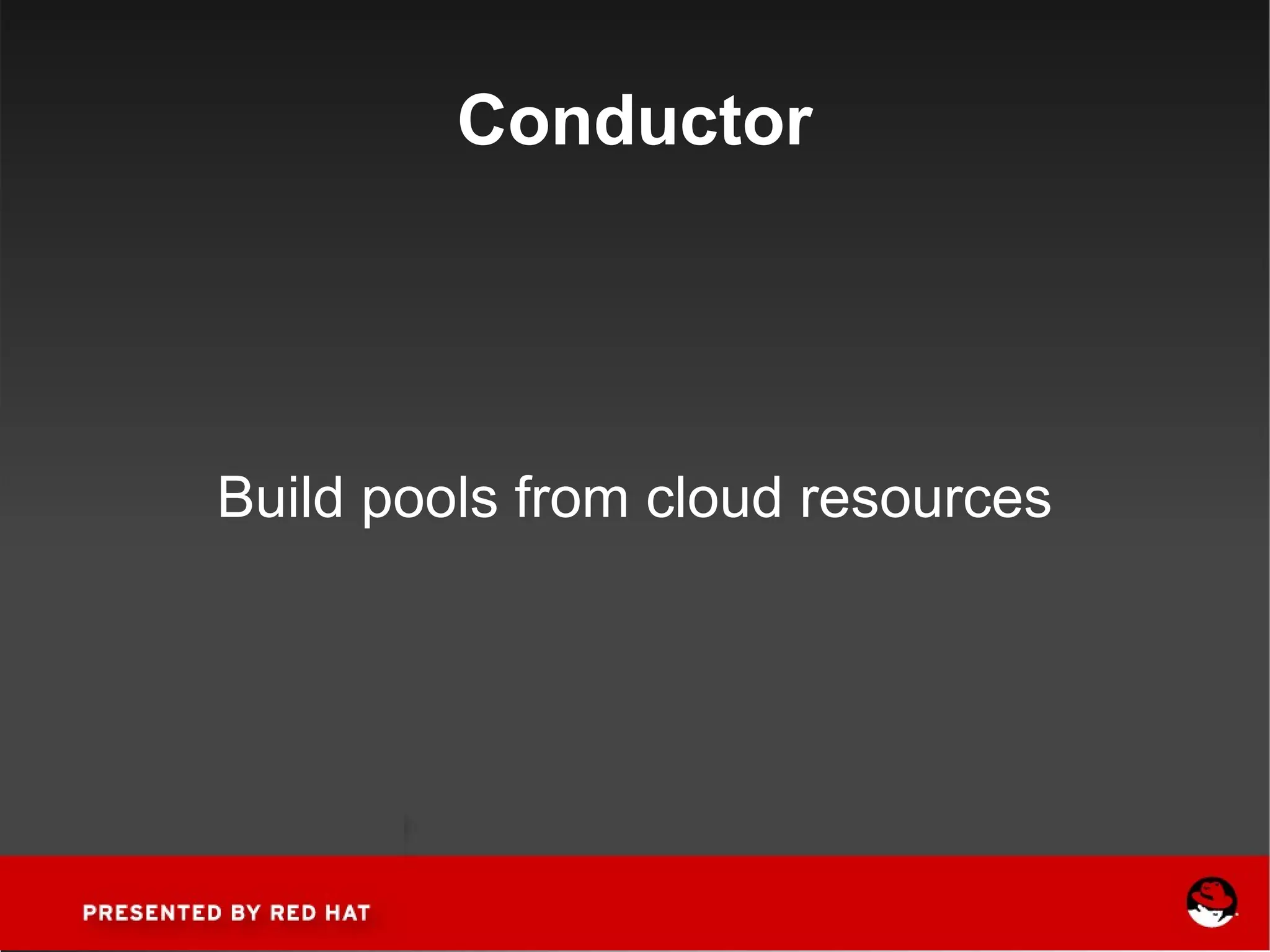 Conductor

Build pools from cloud resources

PRESENTED BY RED HAT